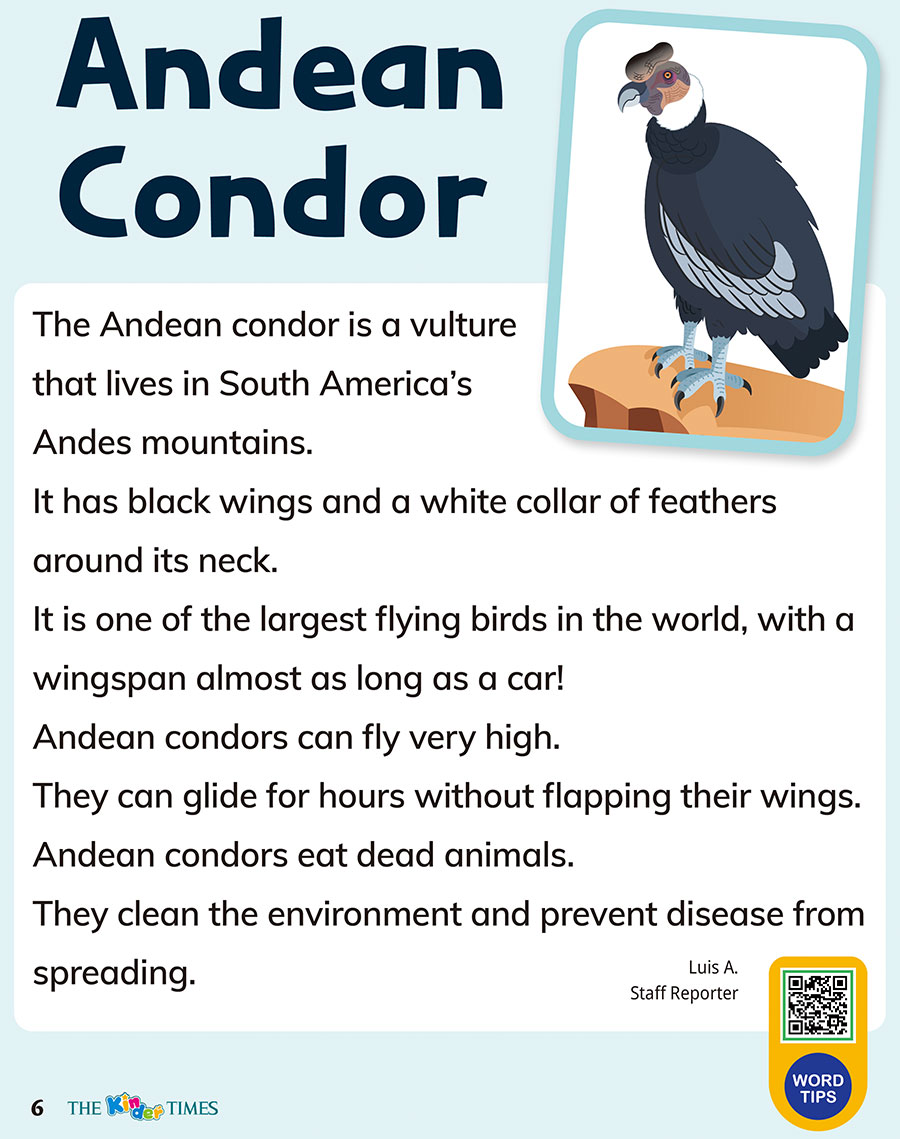 Andean Condor

The Andean condor is a vulture that lives in South America's Andes mountains.
It has black wings and a white collar of feathers around its neck.
It is one of the largest flying birds in the world, with a wingspan almost as long as a car!
Andean condors can fly very high.
They can glide for hours without flapping their wings.
Andean condors eat dead animals.
They clean the environment and prevent disease from spreading.

Luis A.
Staff Reporter

WORD TIPS

6 THE Kinder TIMES